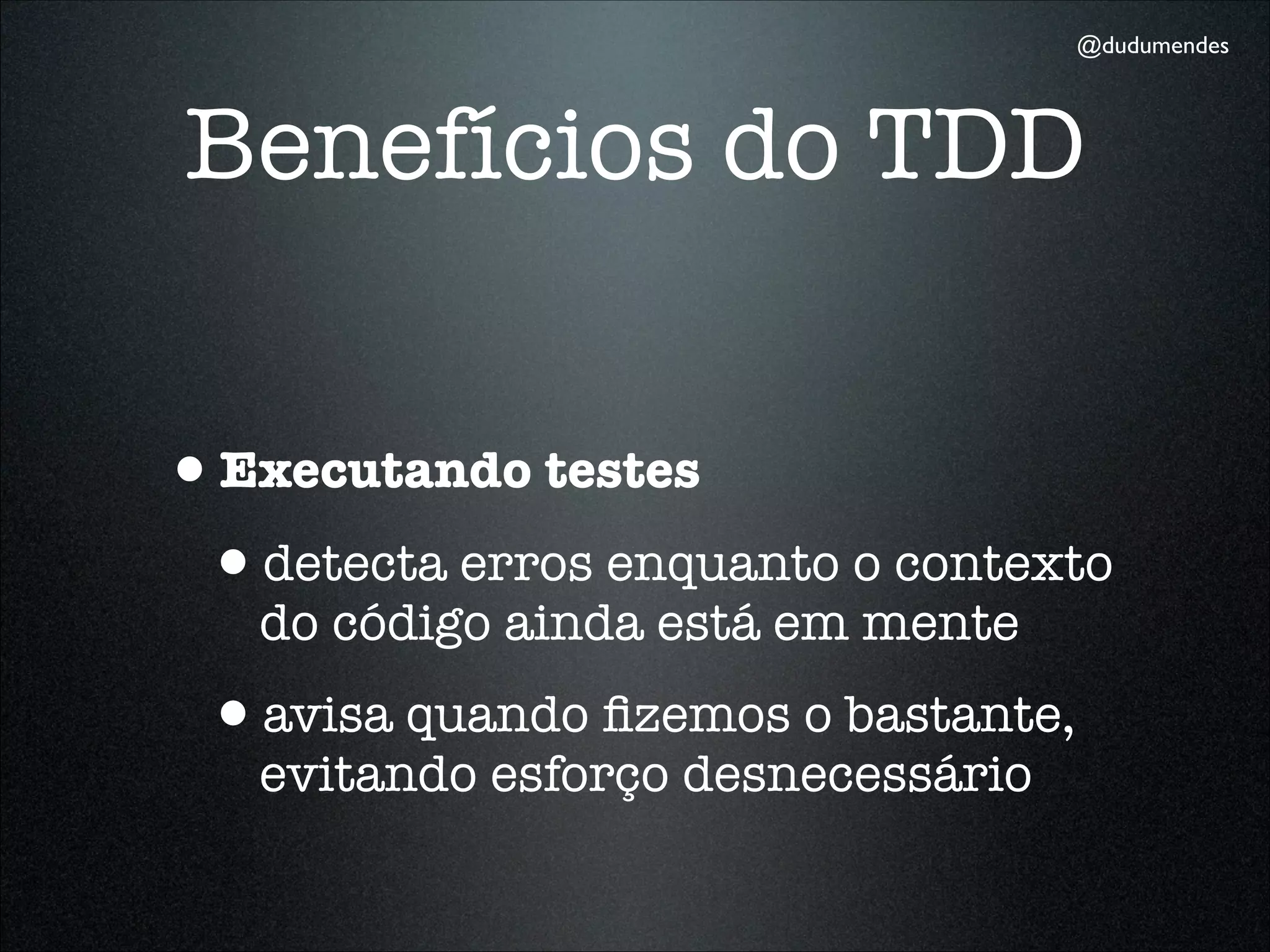 @dudumendes

Benefícios do TDD

• Executando testes

• detecta erros enquanto o contexto do código ainda está em mente

• avisa quando fizemos o bastante, evitando esforço desnecessário